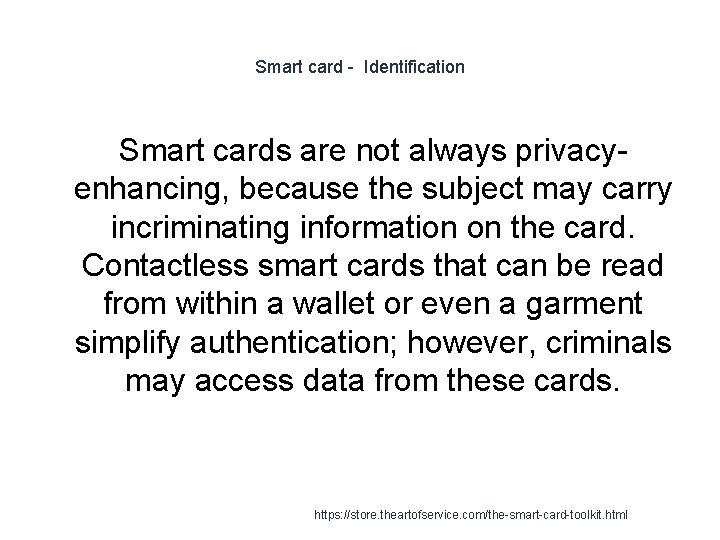 Smart card - Identification

Smart cards are not always privacy-enhancing, because the subject may carry incriminating information on the card. Contactless smart cards that can be read from within a wallet or even a garment simplify authentication; however, criminals may access data from these cards.

https://store.theartofservice.com/the-smart-card-toolkit.html